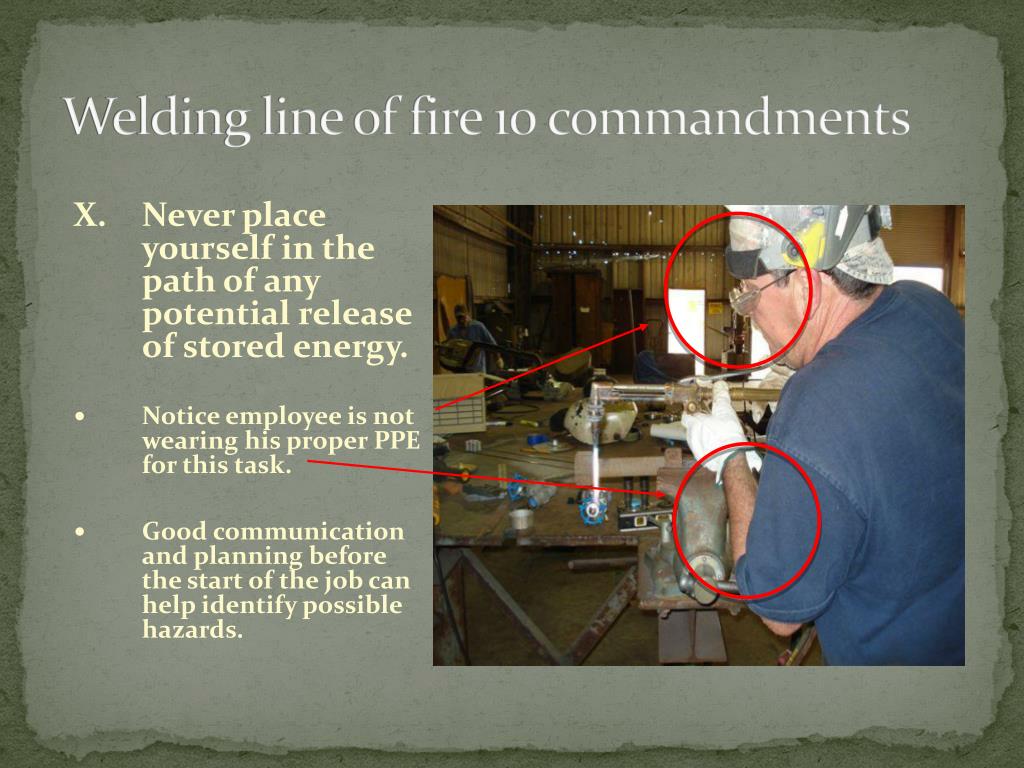 Welding line of fire 10 commandments

X. Never place yourself in the path of any potential release of stored energy.

• Notice employee is not wearing his proper PPE for this task.

• Good communication and planning before the start of the job can help identify possible hazards.